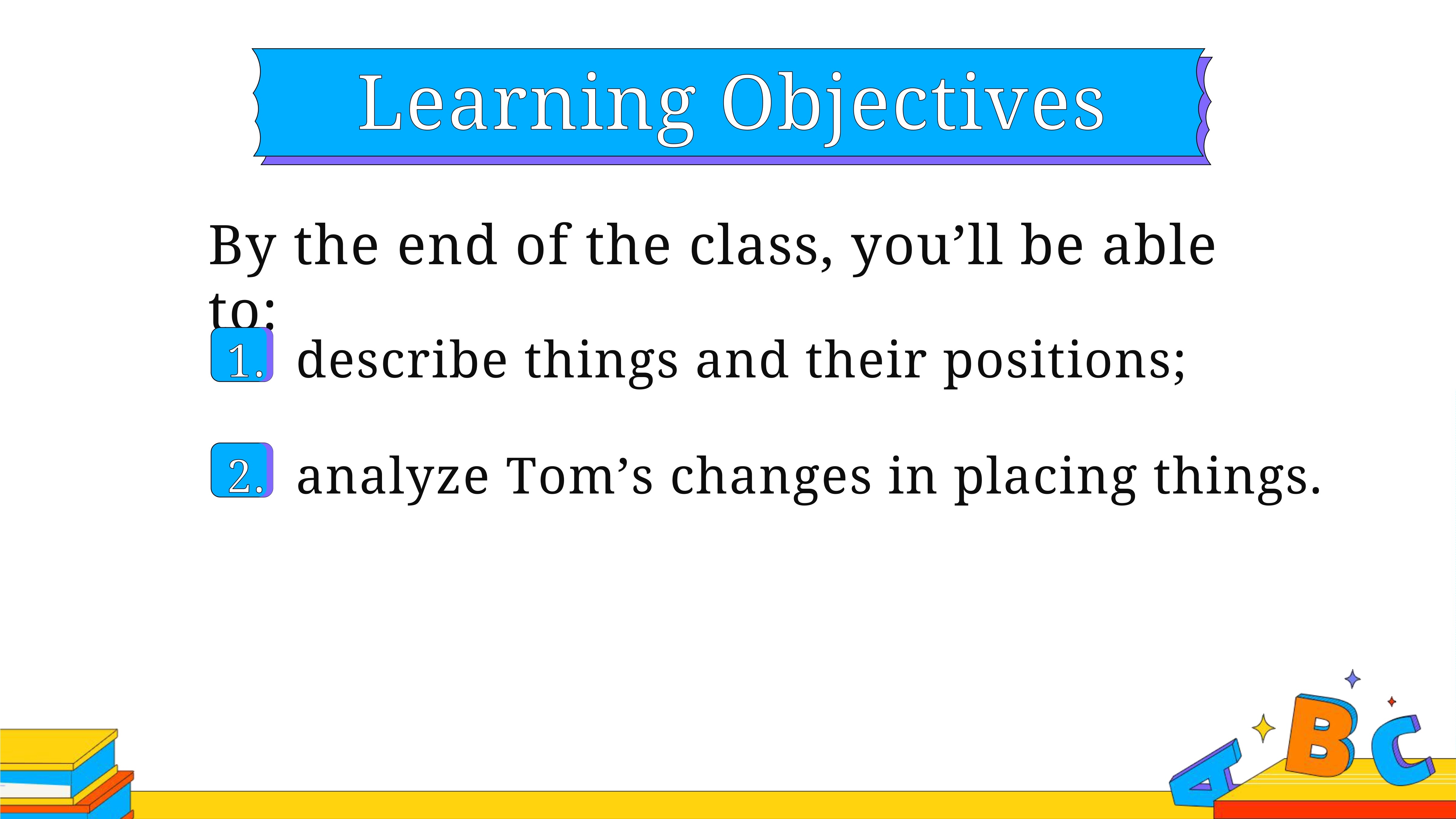 Learning Objectives

By the end of the class, you’ll be able to:

1. describe things and their positions;

2. analyze Tom’s changes in placing things.

A B C